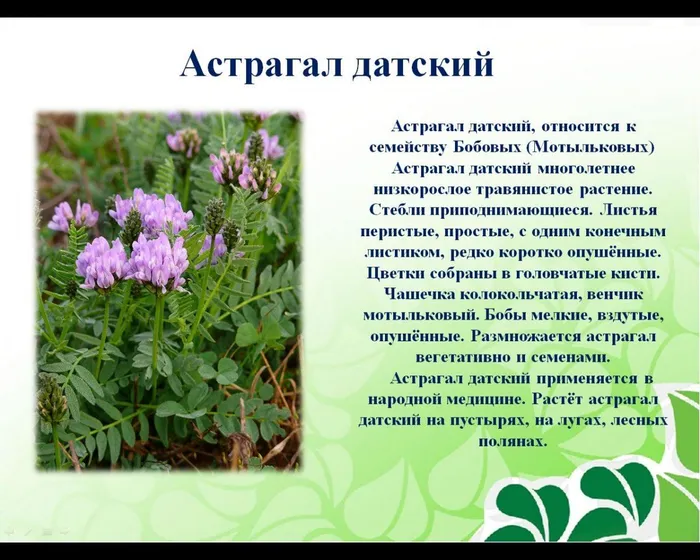 Астрагал датский

Астрагал датский, относится к семейству Бобовых (Мотыльковых) Астрагал датский многолетнее низкорослое травянистое растение. Стебли приподнимающиеся. Листья перистые, простые, с одним конечным листиком, редко коротко опушённые. Цветки собраны в головчатые кисти. Чашечка колокольчатая, венчик мотыльковый. Бобы мелкие, вздутые, опушённые. Размножается астрагал вегетативно и семенами.

Астрагал датский применяется в народной медицине. Растёт астрагал датский на пустырях, на лугах, лесных полянах.